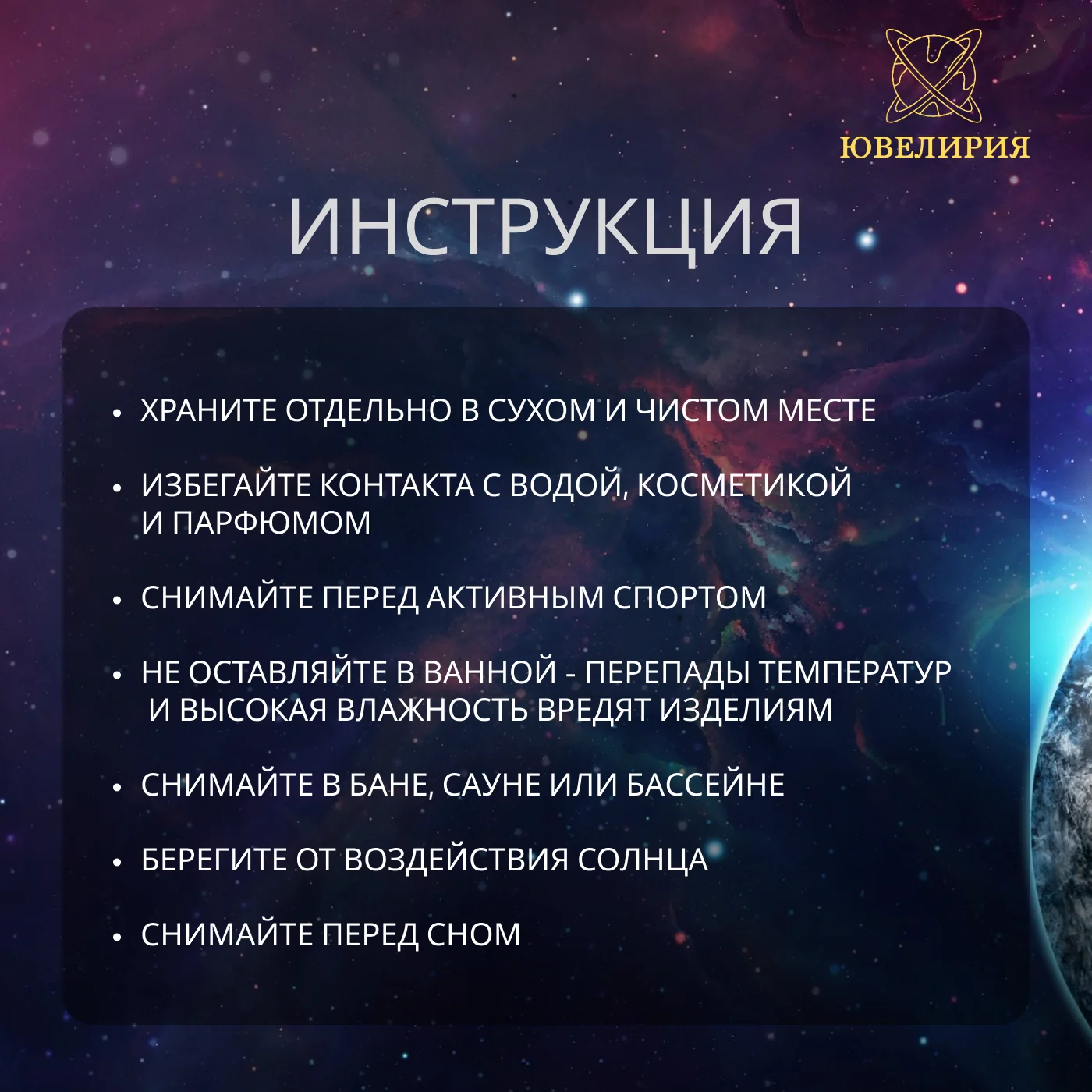 ЮВЕЛИРИЯ

ИНСТРУКЦИЯ

• ХРАНИТЕ ОТДЕЛЬНО В СУХОМ И ЧИСТОМ МЕСТЕ

• ИЗБЕГАЙТЕ КОНТАКТА С ВОДОЙ, КОСМЕТИКОЙ И ПАРФЮМОМ

• СНИМАЙТЕ ПЕРЕД АКТИВНЫМ СПОРТОМ

• НЕ ОСТАВЛЯЙТЕ В ВАННОЙ - ПЕРЕПАДЫ ТЕМПЕРАТУР И ВЫСОКАЯ ВЛАЖНОСТЬ ВРЕДЯТ ИЗДЕЛИЯМ

• СНИМАЙТЕ В БАНЕ, САУНЕ ИЛИ БАССЕЙНЕ

• БЕРЕГИТЕ ОТ ВОЗДЕЙСТВИЯ СОЛНЦА

• СНИМАЙТЕ ПЕРЕД СНОМ